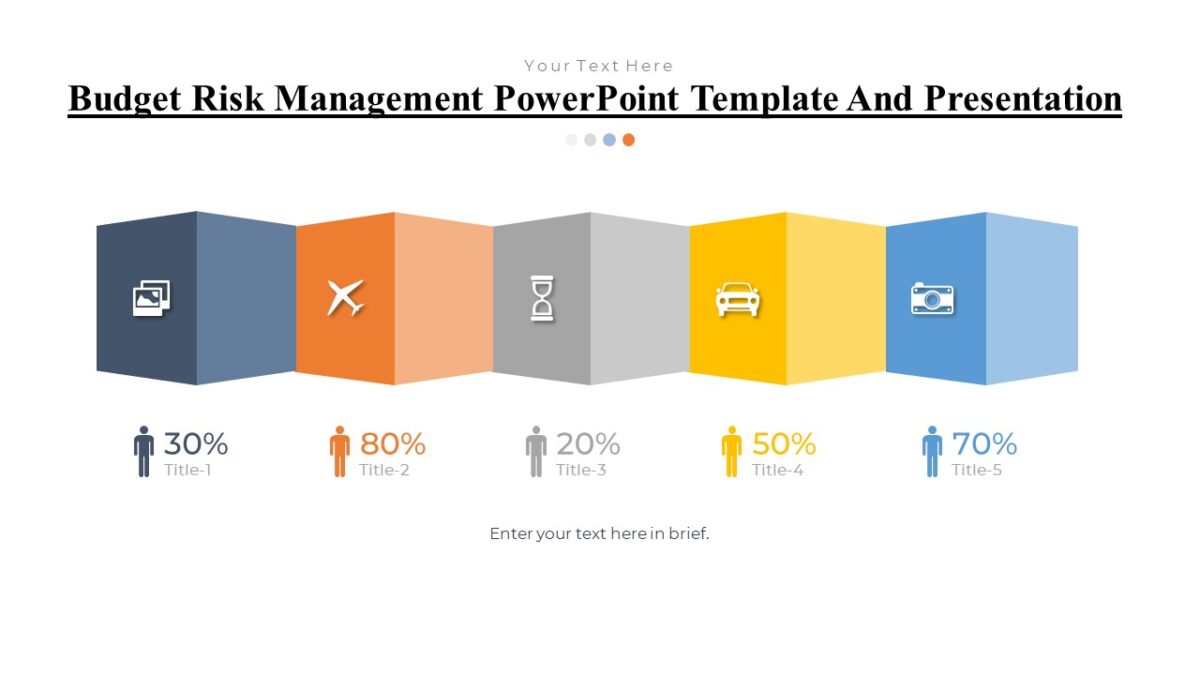 Your Text Here

Budget Risk Management PowerPoint Template And Presentation

30%
Title-1

80%
Title-2

20%
Title-3

50%
Title-4

70%
Title-5

Enter your text here in brief.